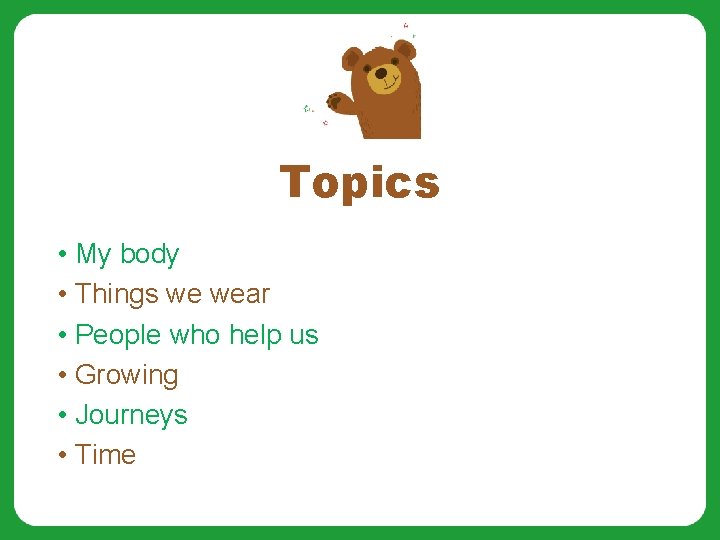 Topics

• My body
• Things we wear
• People who help us
• Growing
• Journeys
• Time